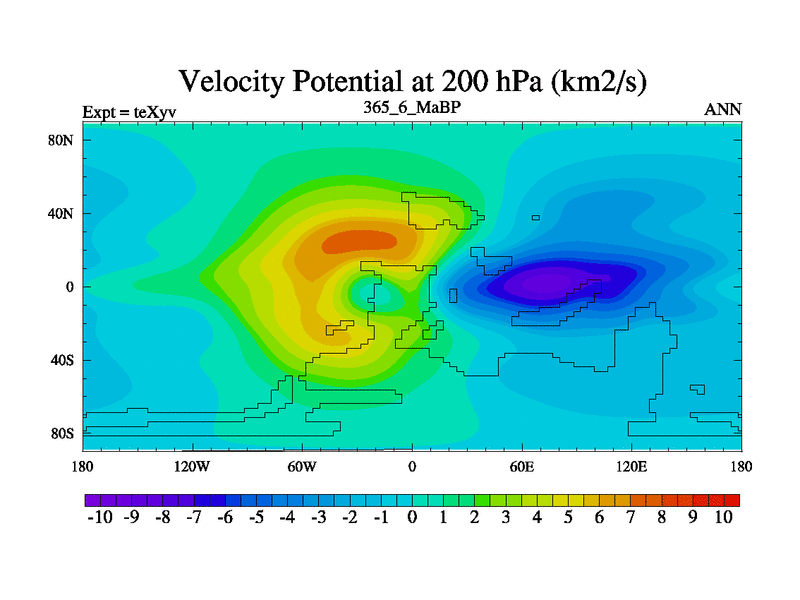 Velocity Potential at 200 hPa (km2/s)

Expt = teXyv

365_6_MaBP

ANN

80N
40N
0
40S
80S

180 120W 60W 0 60E 120E 180

-10 -9 -8 -7 -6 -5 -4 -3 -2 -1 0 1 2 3 4 5 6 7 8 9 10